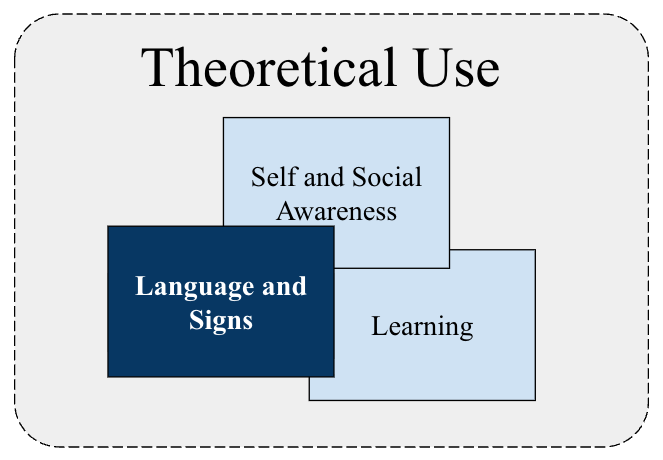 Theoretical Use

Self and Social Awareness

Language and Signs

Learning